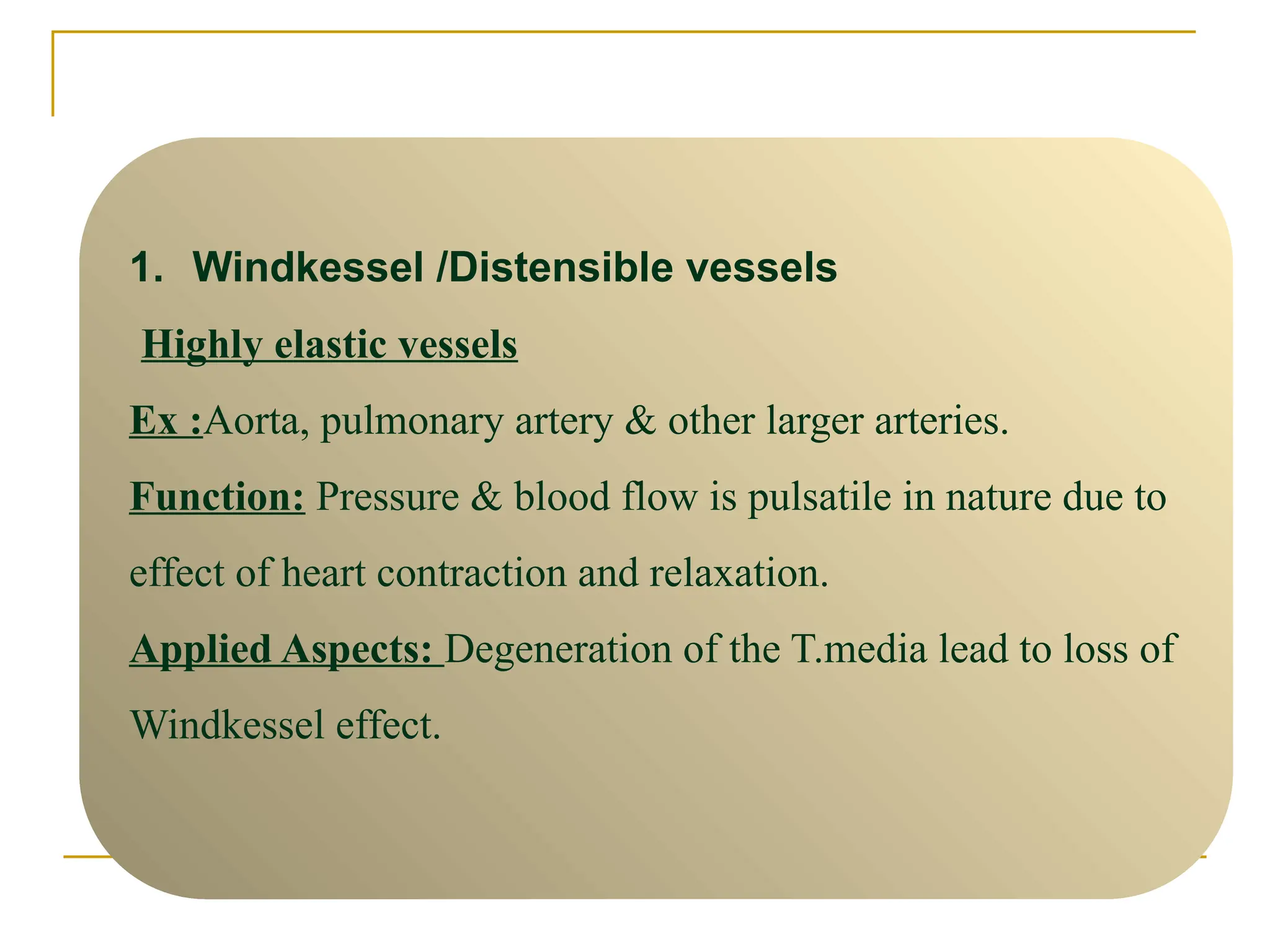 1. Windkessel /Distensible vessels

Highly elastic vessels

Ex :Aorta, pulmonary artery & other larger arteries.

Function: Pressure & blood flow is pulsatile in nature due to effect of heart contraction and relaxation.

Applied Aspects: Degeneration of the T.media lead to loss of Windkessel effect.